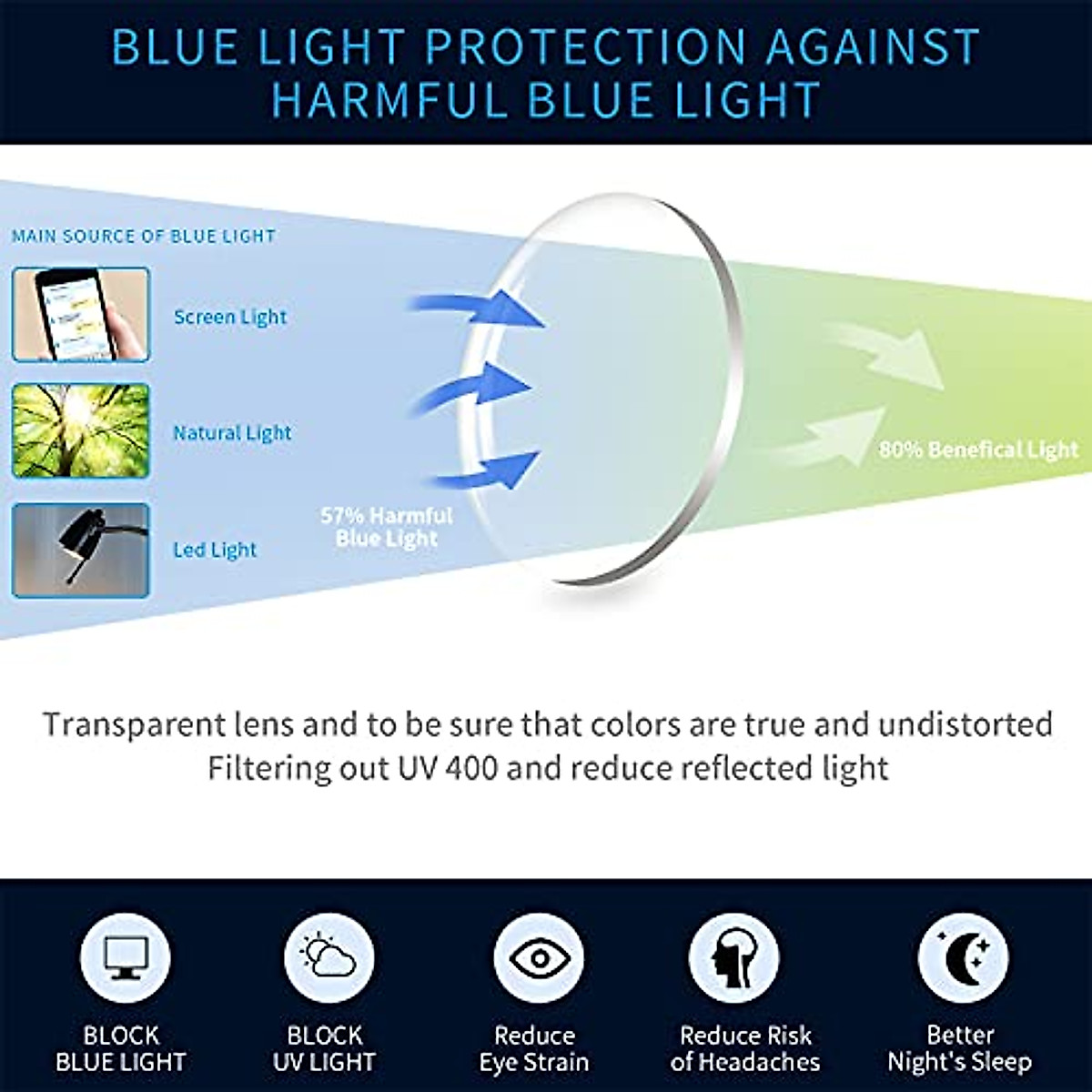 BLUE LIGHT PROTECTION AGAINST HARMFUL BLUE LIGHT

MAIN SOURCE OF BLUE LIGHT

Screen Light

Natural Light

Led Light

57% Harmful Blue Light

80% Benefical Light

Transparent lens and to be sure that colors are true and undistorted
Filtering out UV 400 and reduce reflected light

BLOCK BLUE LIGHT

BLOCK UV LIGHT

Reduce Eye Strain

Reduce Risk of Headaches

Better Night's Sleep